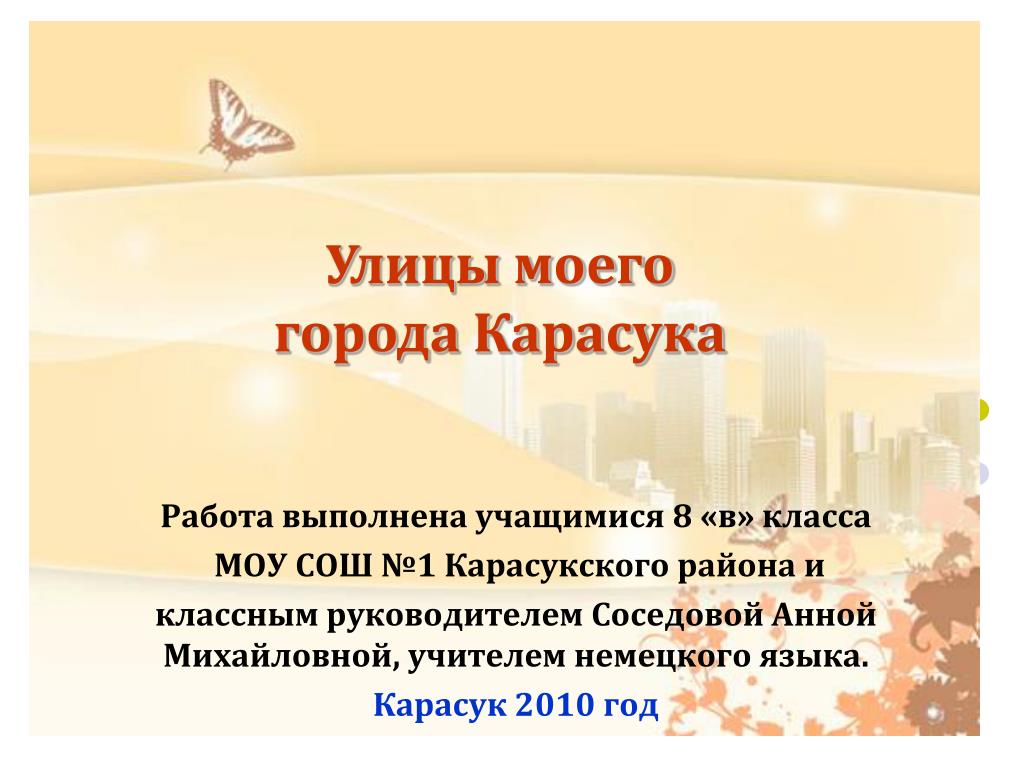 Улицы моего города Карасука

Работа выполнена учащимися 8 «в» класса МОУ СОШ №1 Карасукского района и классным руководителем Соседовой Анной Михайловной, учителем немецкого языка.

Карасук 2010 год